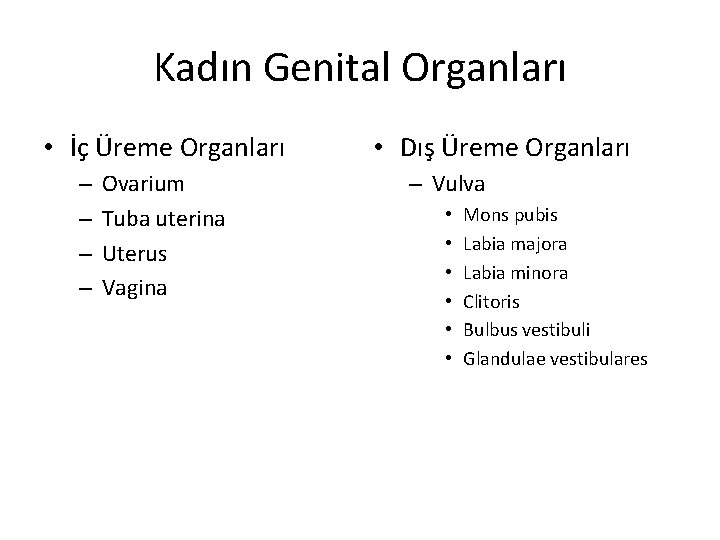 Kadın Genital Organları

• İç Üreme Organları
  – Ovarium
  – Tuba uterina
  – Uterus
  – Vagina

• Dış Üreme Organları
  – Vulva
    • Mons pubis
    • Labia majora
    • Labia minora
    • Clitoris
    • Bulbus vestibuli
    • Glandulae vestibulares